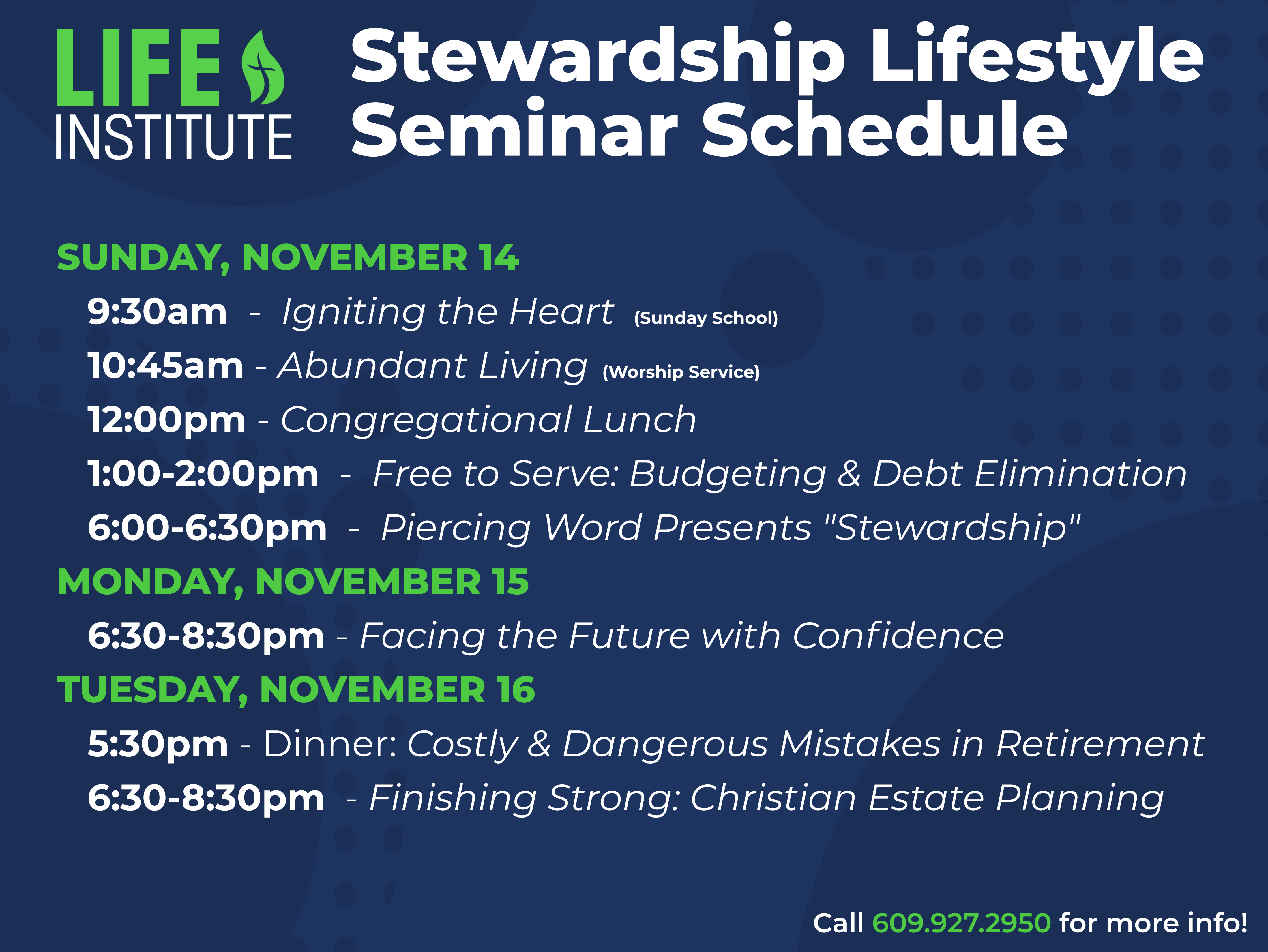 LIFE INSTITUTE

Stewardship Lifestyle Seminar Schedule

SUNDAY, NOVEMBER 14

9:30am - Igniting the Heart (Sunday School)

10:45am - Abundant Living (Worship Service)

12:00pm - Congregational Lunch

1:00-2:00pm - Free to Serve: Budgeting & Debt Elimination

6:00-6:30pm - Piercing Word Presents "Stewardship"

MONDAY, NOVEMBER 15

6:30-8:30pm - Facing the Future with Confidence

TUESDAY, NOVEMBER 16

5:30pm - Dinner: Costly & Dangerous Mistakes in Retirement

6:30-8:30pm - Finishing Strong: Christian Estate Planning

Call 609.927.2950 for more info!